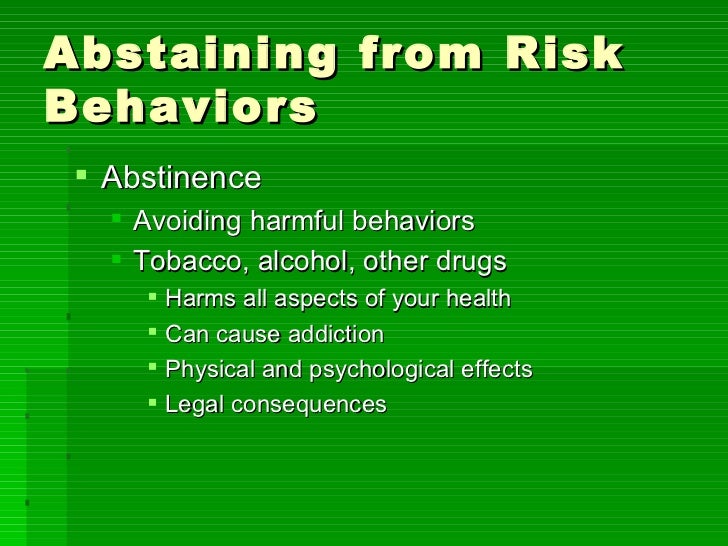 Abstaining from Risk Behaviors

- Abstinence
  - Avoiding harmful behaviors
  - Tobacco, alcohol, other drugs
    - Harms all aspects of your health
    - Can cause addiction
    - Physical and psychological effects
    - Legal consequences